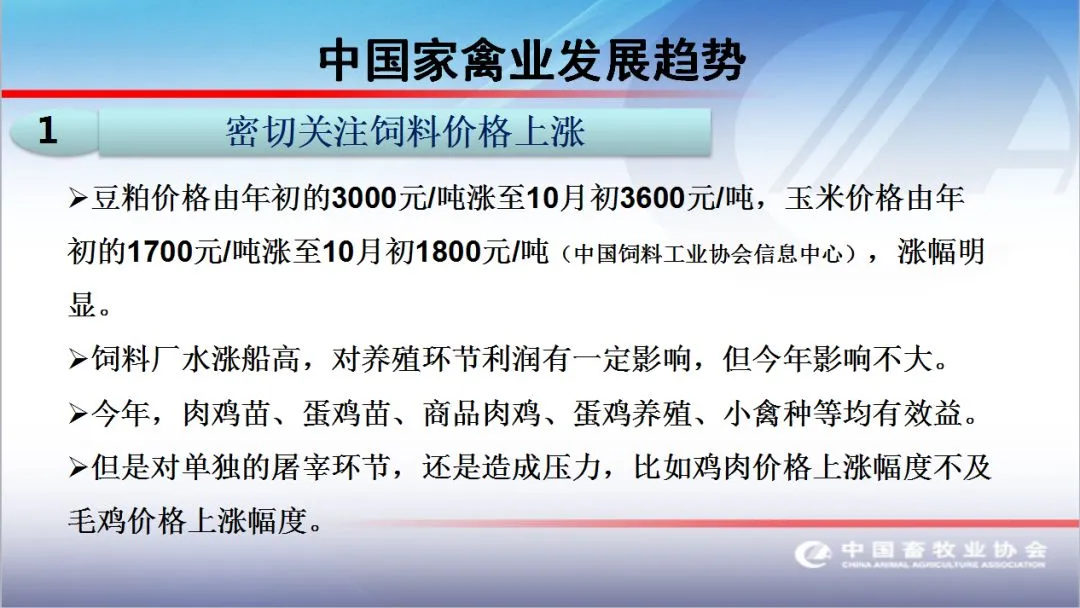 中国家禽业发展趋势

1 密切关注饲料价格上涨

➢豆粕价格由年初的3000元/吨涨至10月初3600元/吨，玉米价格由年初的1700元/吨涨至10月初1800元/吨（中国饲料工业协会信息中心），涨幅明显。

➢饲料厂水涨船高，对养殖环节利润有一定影响，但今年影响不大。

➢今年，肉鸡苗、蛋鸡苗、商品肉鸡、蛋鸡养殖、小禽种等均有效益。

➢但是对单独的屠宰环节，还是造成压力，比如鸡肉价格上涨幅度不及毛鸡价格上涨幅度。

中国畜牧业协会
CHINA ANIMAL AGRICULTURE ASSOCIATION